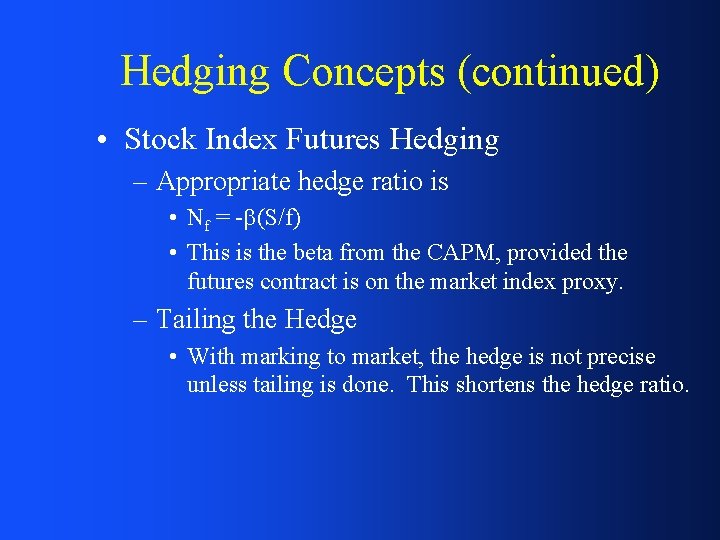 Hedging Concepts (continued)

• Stock Index Futures Hedging

– Appropriate hedge ratio is

• $N_f = -\beta(S/f)$

• This is the beta from the CAPM, provided the futures contract is on the market index proxy.

– Tailing the Hedge

• With marking to market, the hedge is not precise unless tailing is done. This shortens the hedge ratio.